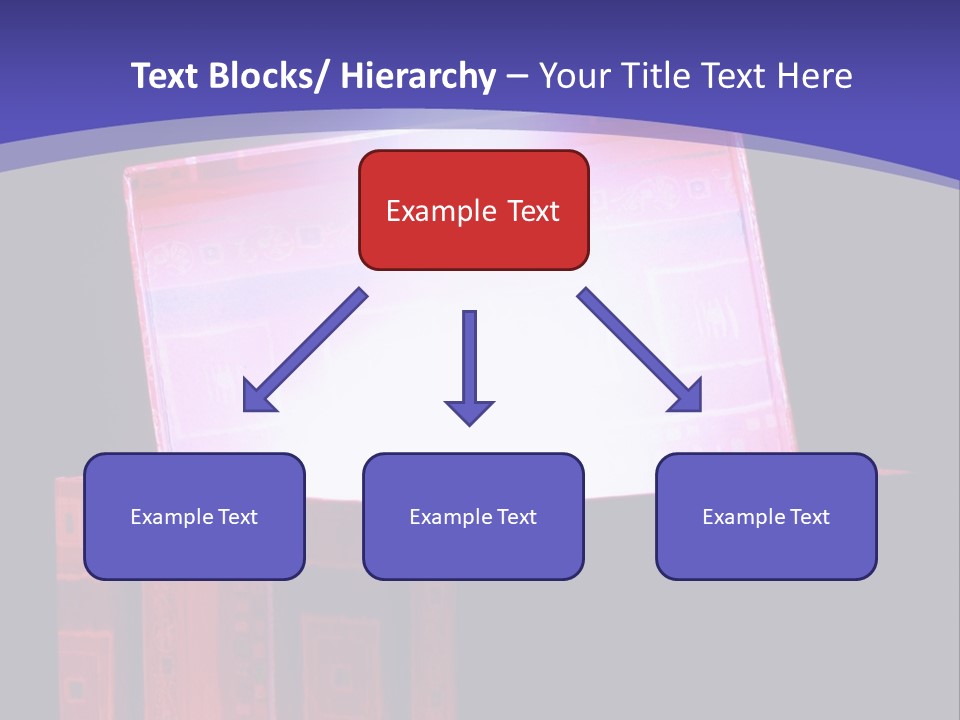 Text Blocks/ Hierarchy – Your Title Text Here

Example Text

Example Text

Example Text

Example Text